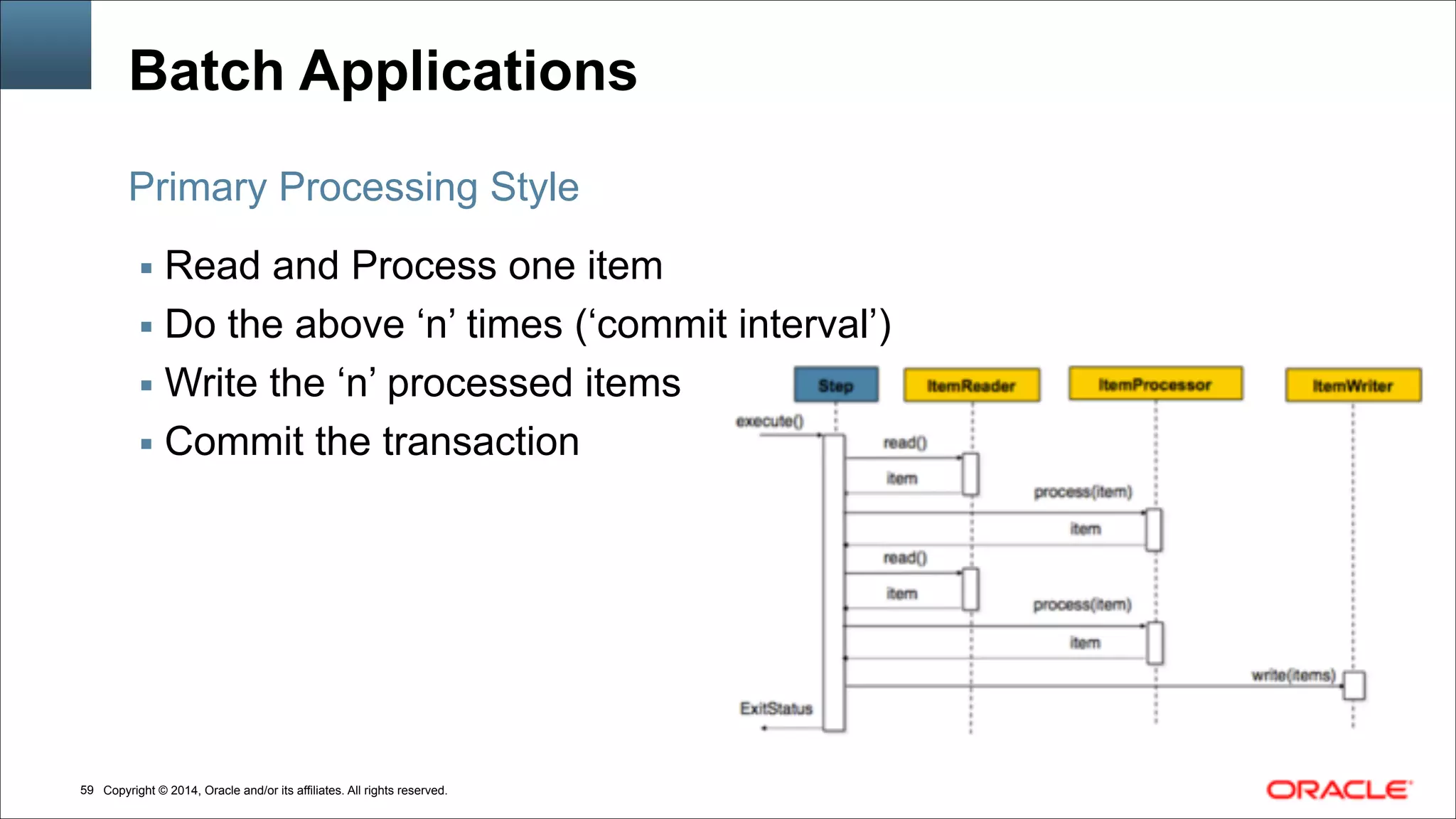 Batch Applications

Primary Processing Style

▪ Read and Process one item
▪ Do the above ‘n’ times (‘commit interval’)
▪ Write the ‘n’ processed items
▪ Commit the transaction

Step
ItemReader
ItemProcessor
ItemWriter
execute()
read()
item
process(item)
item
read()
item
process(item)
item
write(items)
ExitStatus

59 Copyright © 2014, Oracle and/or its affiliates. All rights reserved.

ORACLE